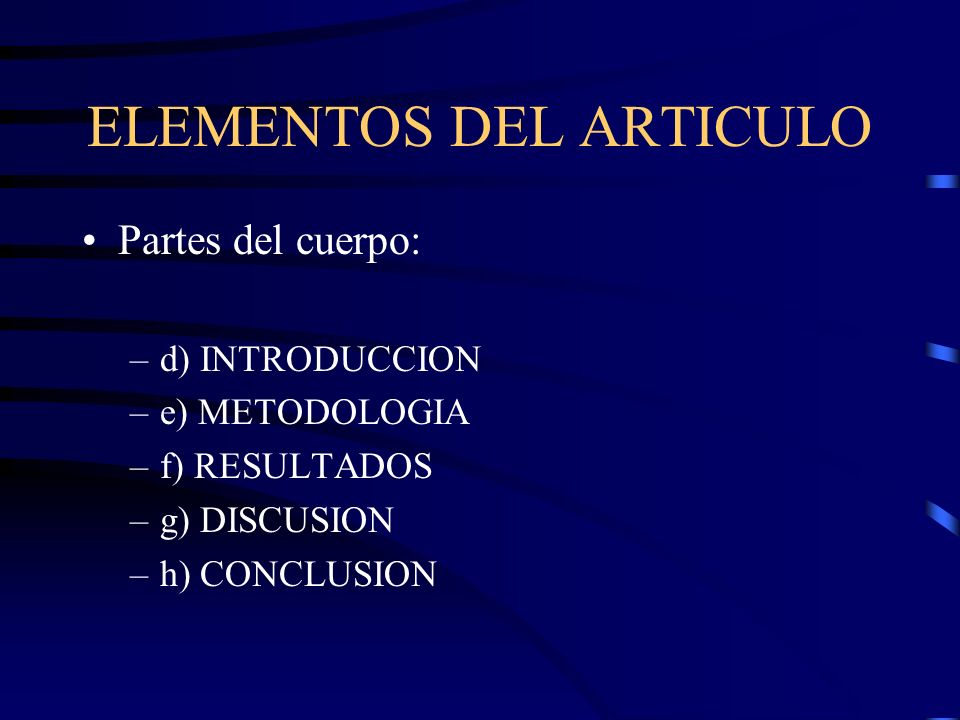 ELEMENTOS DEL ARTICULO

• Partes del cuerpo:

– d) INTRODUCCION
– e) METODOLOGIA
– f) RESULTADOS
– g) DISCUSION
– h) CONCLUSION